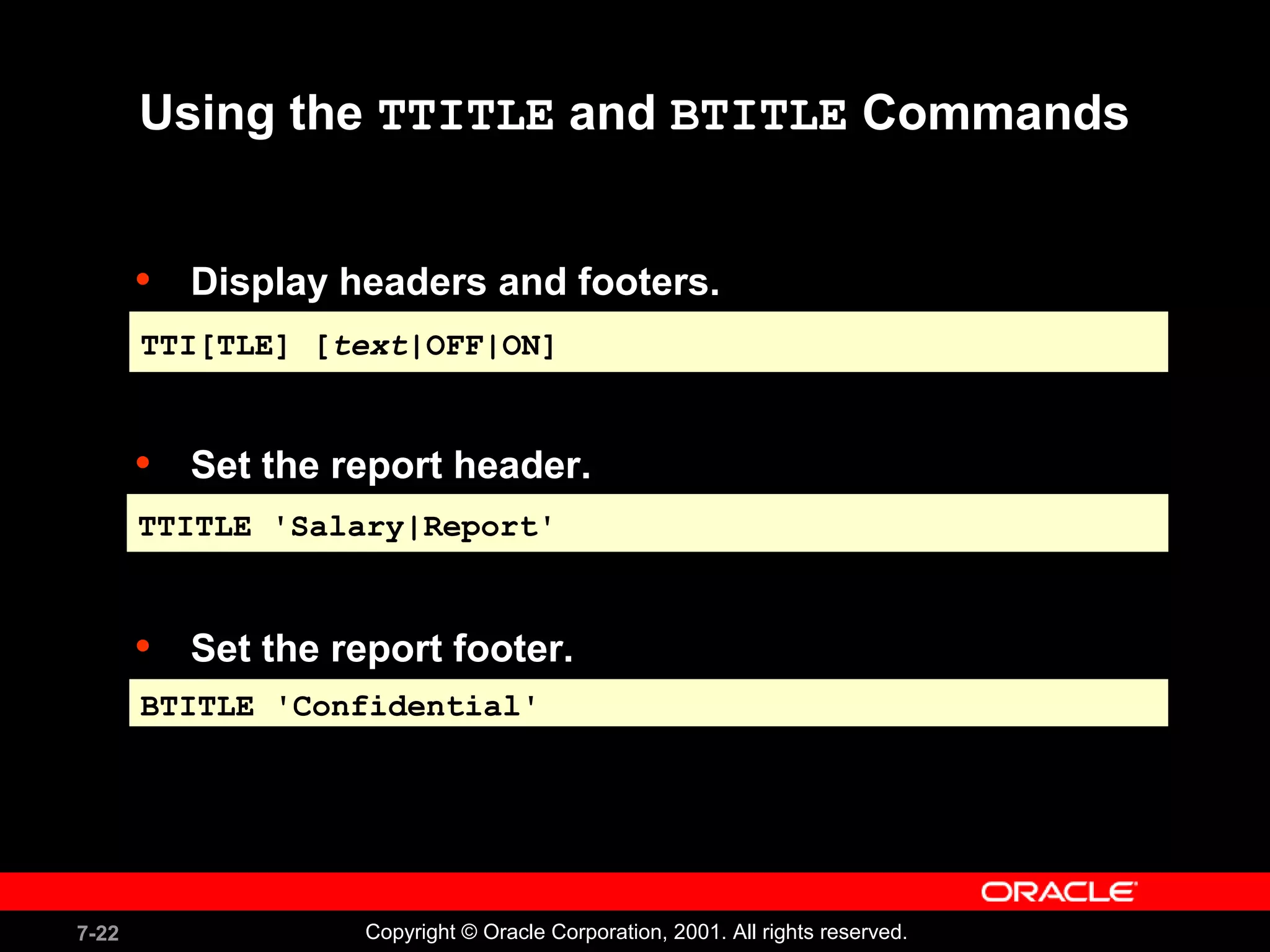 Using the TTITLE and BTITLE Commands

• Display headers and footers.

TTI[TLE] [text|OFF|ON]

• Set the report header.

TTITLE 'Salary|Report'

• Set the report footer.

BTITLE 'Confidential'

ORACLE

7-22

Copyright © Oracle Corporation, 2001. All rights reserved.